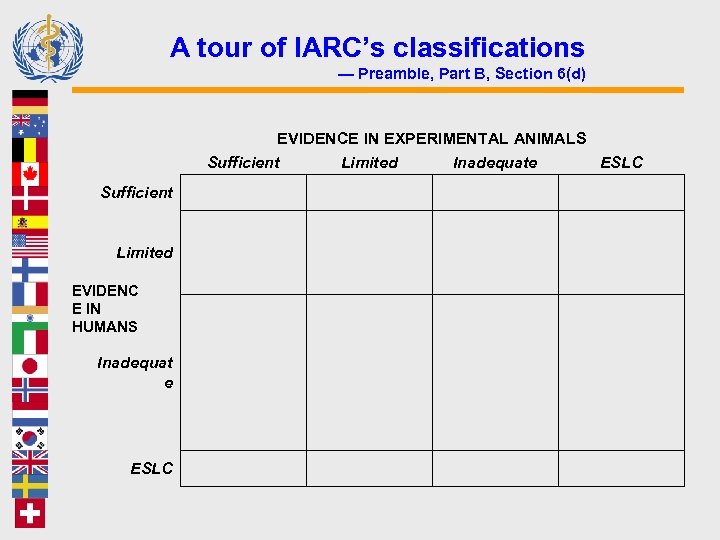 A tour of IARC's classifications
— Preamble, Part B, Section 6(d)

EVIDENCE IN EXPERIMENTAL ANIMALS

EVIDENCE IN HUMANS

| | Sufficient | Limited | Inadequate | ESLC |
|---|---|---|---|---|
| Sufficient | | | | |
| Limited | | | | |
| Inadequate | | | | |
| ESLC | | | | |